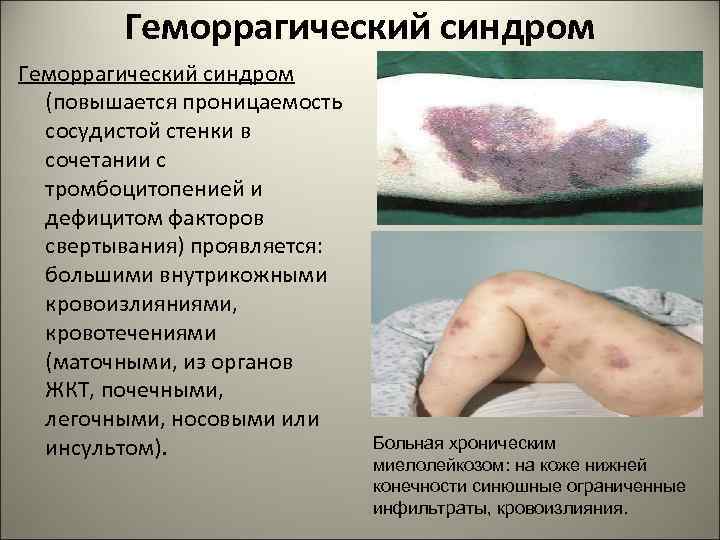 Геморрагический синдром

Геморрагический синдром (повышается проницаемость сосудистой стенки в сочетании с тромбоцитопенией и дефицитом факторов свертывания) проявляется: большими внутрикожными кровоизлияниями, кровотечениями (маточными, из органов ЖКТ, почечными, легочными, носовыми или инсультом).

Больная хроническим миелолейкозом: на коже нижней конечности синюшные ограниченные инфильтраты, кровоизлияния.